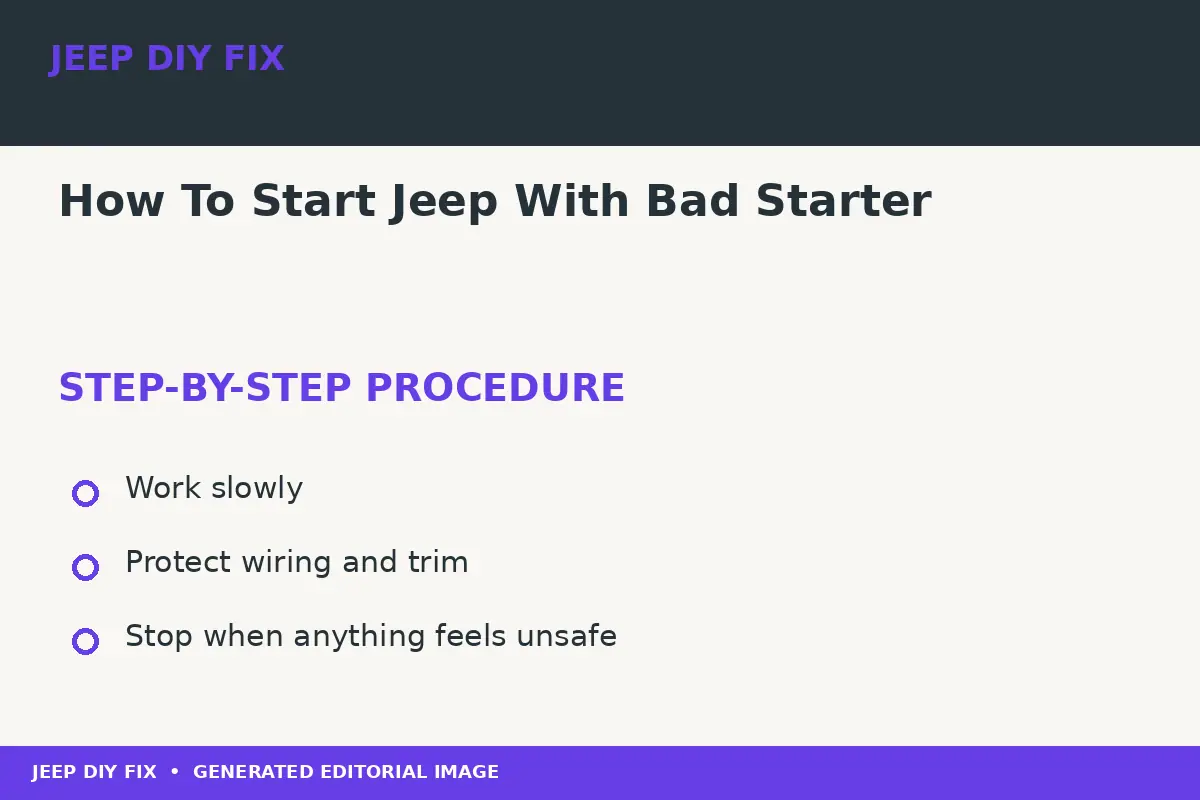 JEEP DIY FIX

How To Start Jeep With Bad Starter

STEP-BY-STEP PROCEDURE

Work slowly

Protect wiring and trim

Stop when anything feels unsafe

JEEP DIY FIX • GENERATED EDITORIAL IMAGE